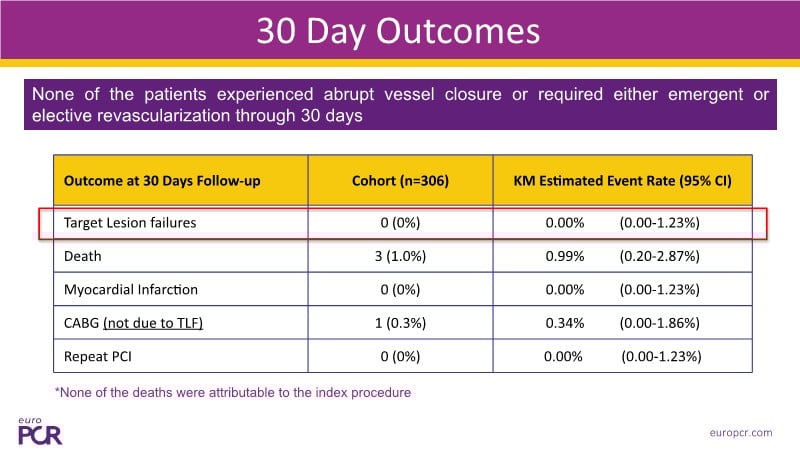 30 Day Outcomes

None of the patients experienced abrupt vessel closure or required either emergent or elective revascularization through 30 days

| Outcome at 30 Days Follow-up | Cohort (n=306) | KM Estimated Event Rate (95% CI) |
|---|---|---|
| Target Lesion failures | 0 (0%) | 0.00% (0.00-1.23%) |
| Death | 3 (1.0%) | 0.99% (0.20-2.87%) |
| Myocardial Infarction | 0 (0%) | 0.00% (0.00-1.23%) |
| CABG (not due to TLF) | 1 (0.3%) | 0.34% (0.00-1.86%) |
| Repeat PCI | 0 (0%) | 0.00% (0.00-1.23%) |

*None of the deaths were attributable to the index procedure

euro PCR

europcr.com